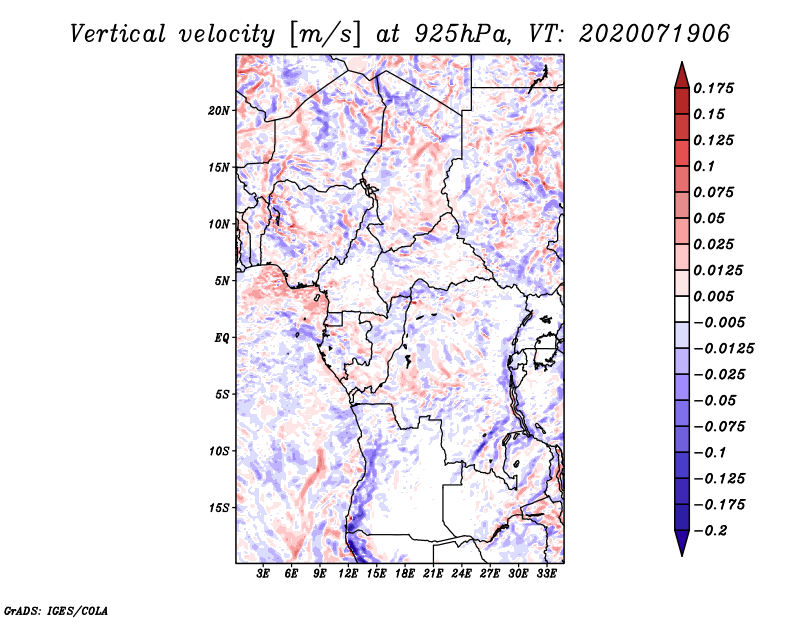 Vertical velocity [m/s] at 925hPa, VT: 2020071906

20N
15N
10N
5N
EQ
5S
10S
15S

3E 6E 9E 12E 15E 18E 21E 24E 27E 30E 33E

0.175
0.15
0.125
0.1
0.075
0.05
0.025
0.0125
0.005
−0.005
−0.0125
−0.025
−0.05
−0.075
−0.1
−0.125
−0.175
−0.2

GrADS: IGES/COLA